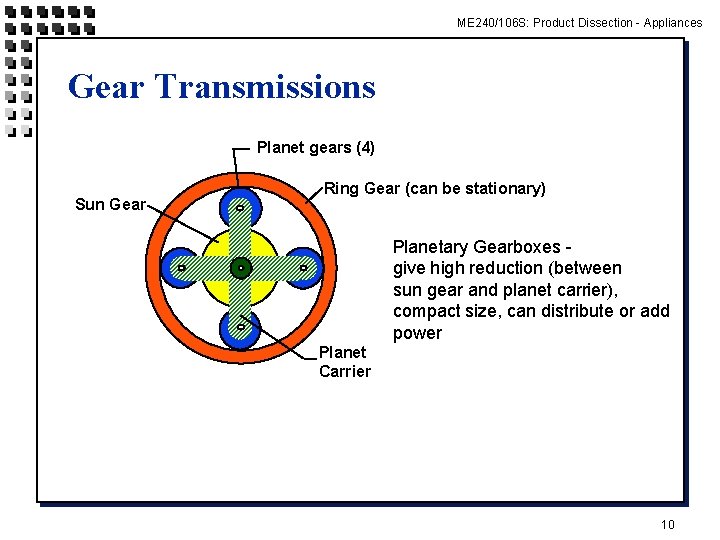 ME240/106S: Product Dissection - Appliances

Gear Transmissions

Planet gears (4)

Ring Gear (can be stationary)

Sun Gear

Planet Carrier

Planetary Gearboxes - give high reduction (between sun gear and planet carrier), compact size, can distribute or add power

10